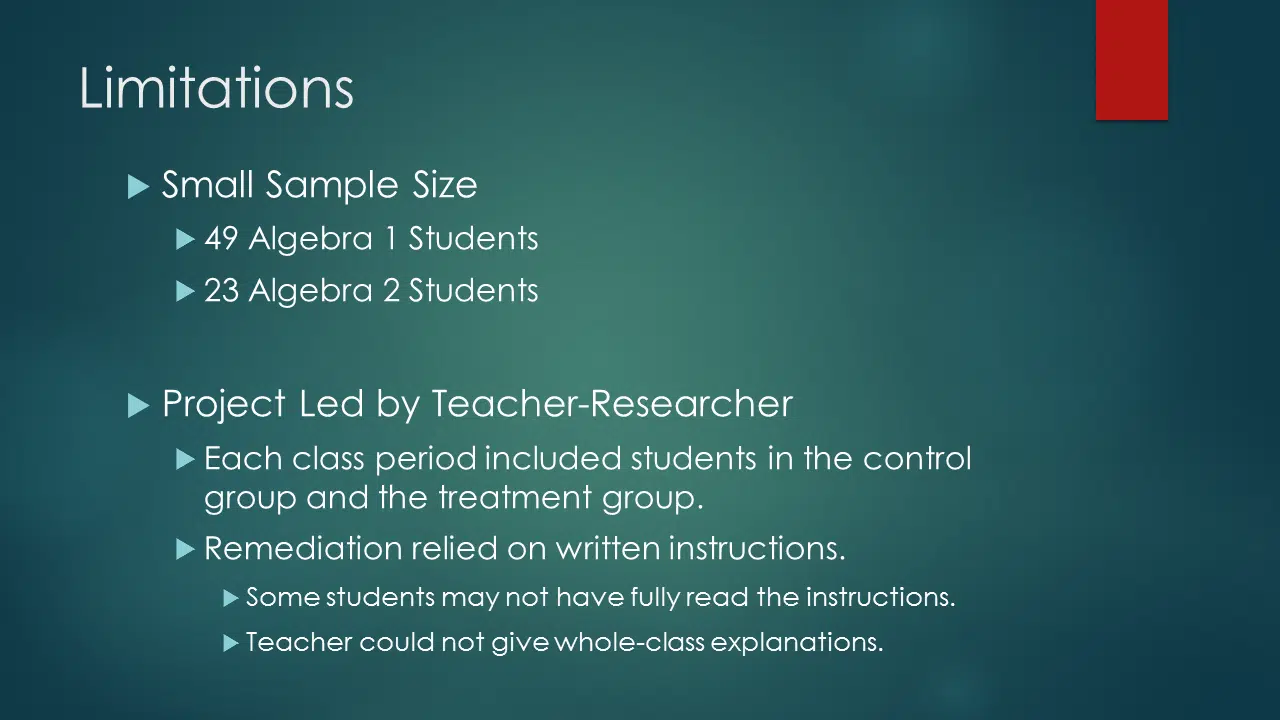 Limitations

Small Sample Size

49 Algebra 1 Students

23 Algebra 2 Students

Project Led by Teacher-Researcher

Each class period included students in the control group and the treatment group.

Remediation relied on written instructions.

Some students may not have fully read the instructions.

Teacher could not give whole-class explanations.